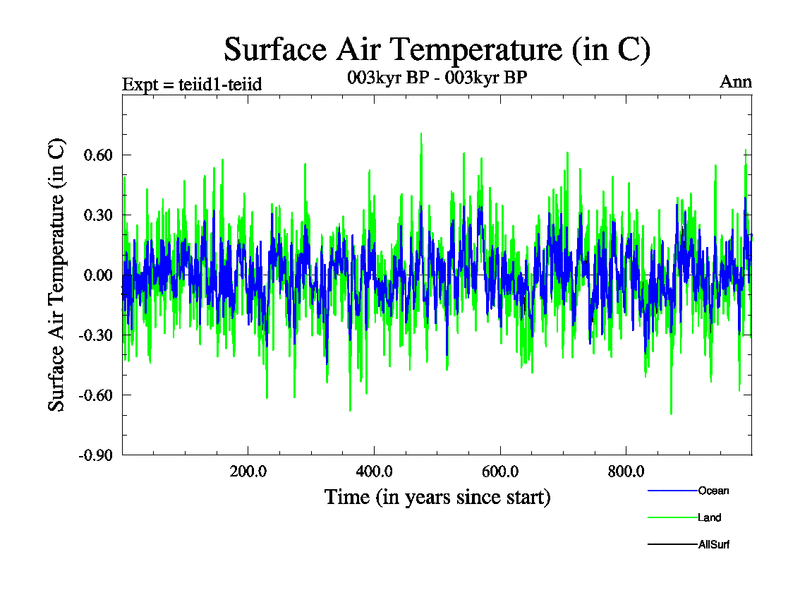 Surface Air Temperature (in C)

Expt = teiid1-teiid

003kyr BP - 003kyr BP

Ann

Surface Air Temperature (in C)

0.60

0.30

0.00

-0.30

-0.60

-0.90

200.0

400.0

600.0

800.0

Time (in years since start)

Ocean

Land

AllSurf